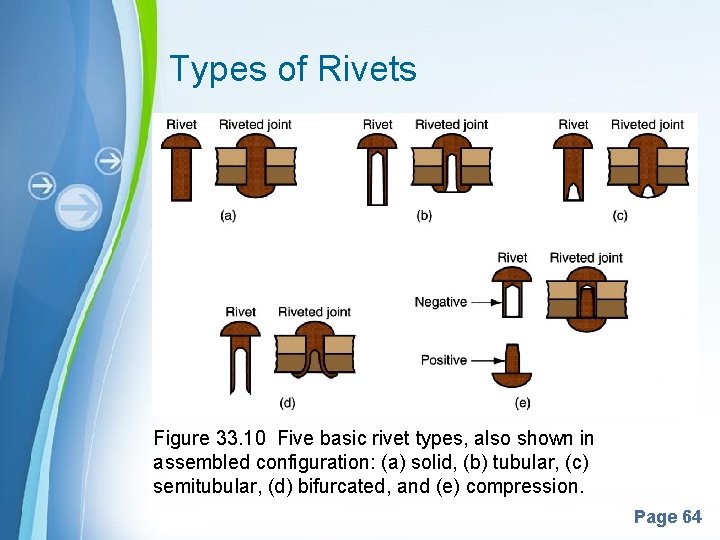 Types of Rivets

Rivet
Riveted joint
(a)

Rivet
Riveted joint
(b)

Rivet
Riveted joint
(c)

Rivet
Riveted joint
(d)

Rivet
Riveted joint
Negative
Positive
(e)

Figure 33.10 Five basic rivet types, also shown in assembled configuration: (a) solid, (b) tubular, (c) semitubular, (d) bifurcated, and (e) compression.

Page 64